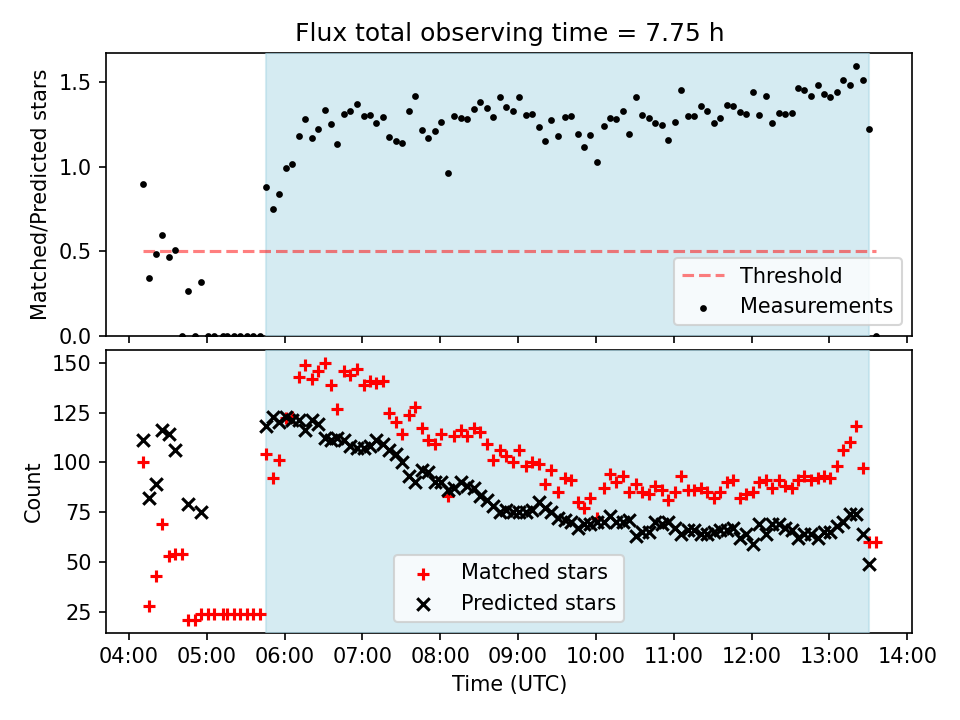 Flux total observing time = 7.75 h

Matched/Predicted stars

1.5
1.0
0.5
0.0

Threshold
Measurements

Count

150
125
100
75
50
25

Matched stars
Predicted stars

04:00 05:00 06:00 07:00 08:00 09:00 10:00 11:00 12:00 13:00 14:00

Time (UTC)